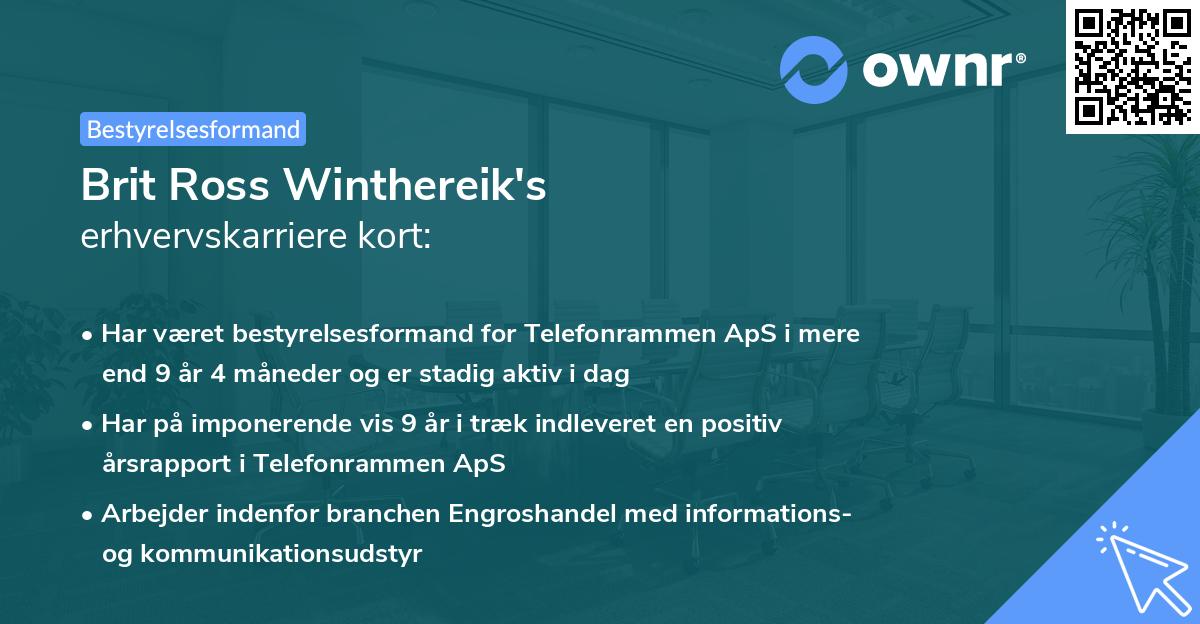 ownr®

Bestyrelsesformand

Brit Ross Winthereik's
erhvervskarriere kort:

• Har været bestyrelsesformand for Telefonrammen ApS i mere end 9 år 4 måneder og er stadig aktiv i dag

• Har på imponerende vis 9 år i træk indleveret en positiv årsrapport i Telefonrammen ApS

• Arbejder indenfor branchen Engroshandel med informations- og kommunikationsudstyr